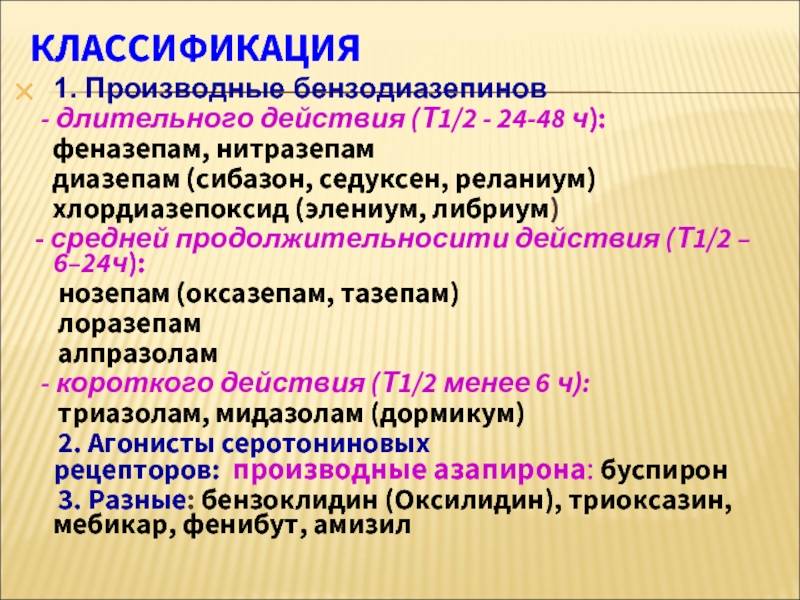 КЛАССИФИКАЦИЯ

1. Производные бензодиазепинов

- длительного действия (Т1/2 - 24-48 ч):
феназепам, нитразепам
диазепам (сибазон, седуксен, реланиум)
хлордиазепоксид (элениум, либриум)

- средней продолжительносити действия (Т1/2 – 6–24ч):
нозепам (оксазепам, тазепам)
лоразепам
алпразолам

- короткого действия (Т1/2 менее 6 ч):
триазолам, мидазолам (дормикум)

2. Агонисты серотониновых рецепторов: производные азапирона: буспирон

3. Разные: бензоклидин (Оксилидин), триоксазин, мебикар, фенибут, амизил